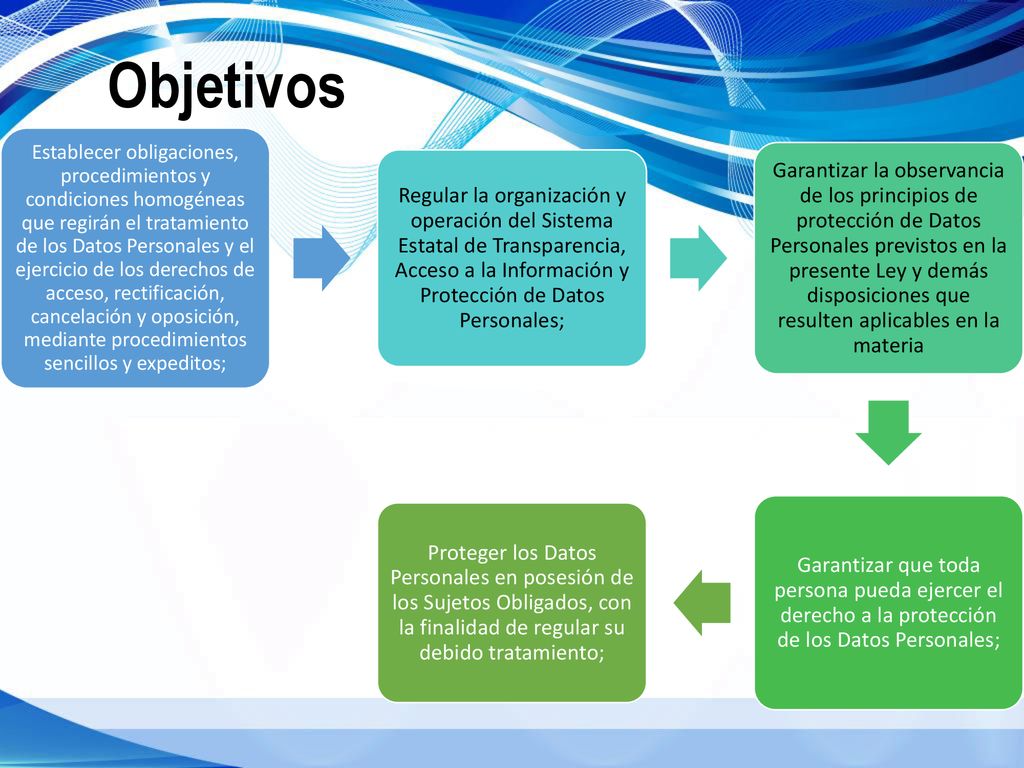 Objetivos

Establecer obligaciones, procedimientos y condiciones homogéneas que regirán el tratamiento de los Datos Personales y el ejercicio de los derechos de acceso, rectificación, cancelación y oposición, mediante procedimientos sencillos y expeditos;

Regular la organización y operación del Sistema Estatal de Transparencia, Acceso a la Información y Protección de Datos Personales;

Garantizar la observancia de los principios de protección de Datos Personales previstos en la presente Ley y demás disposiciones que resulten aplicables en la materia

Garantizar que toda persona pueda ejercer el derecho a la protección de los Datos Personales;

Proteger los Datos Personales en posesión de los Sujetos Obligados, con la finalidad de regular su debido tratamiento;